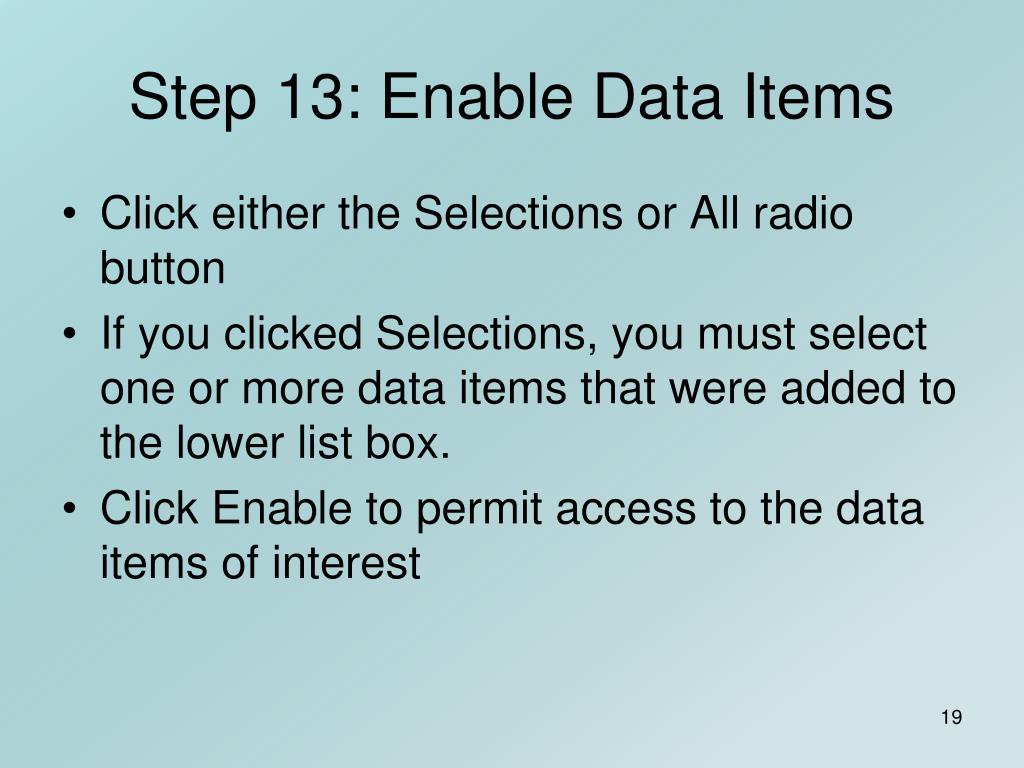 Step 13: Enable Data Items

• Click either the Selections or All radio button
• If you clicked Selections, you must select one or more data items that were added to the lower list box.
• Click Enable to permit access to the data items of interest

19